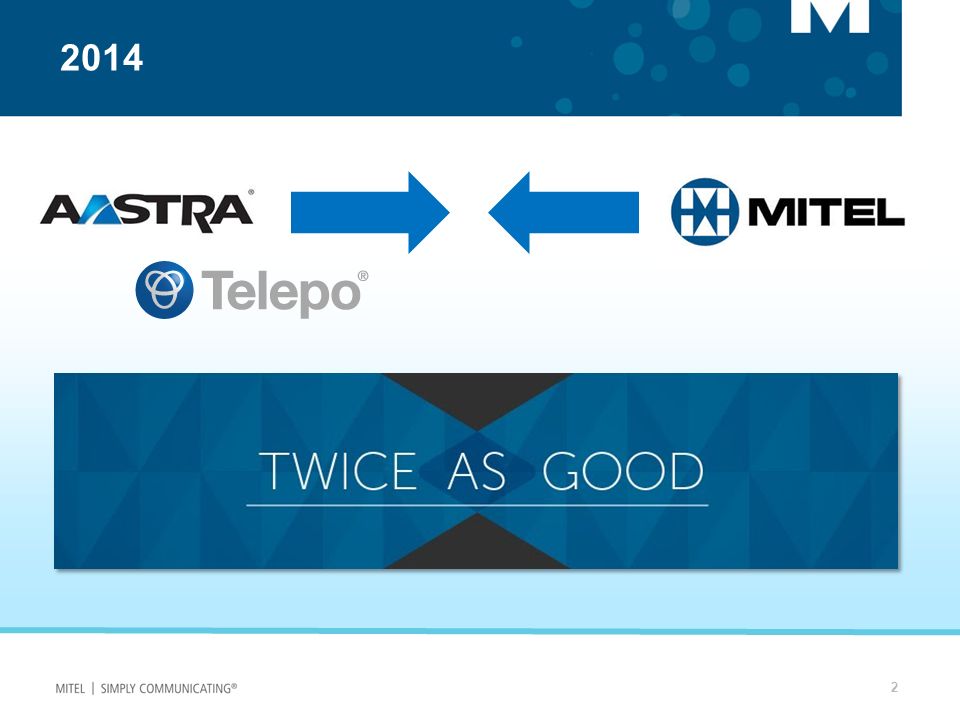 2014

AASTRA®

MITEL

Telepo®

TWICE AS GOOD

MITEL | SIMPLY COMMUNICATING®

2